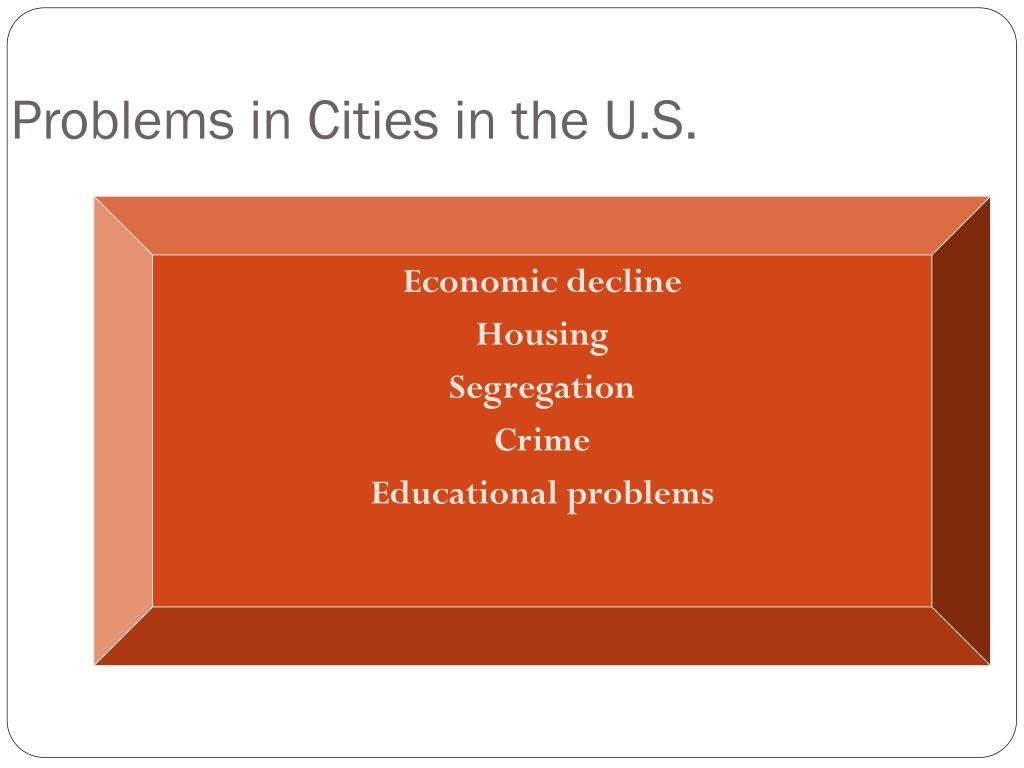 Problems in Cities in the U.S.

Economic decline
Housing
Segregation
Crime
Educational problems